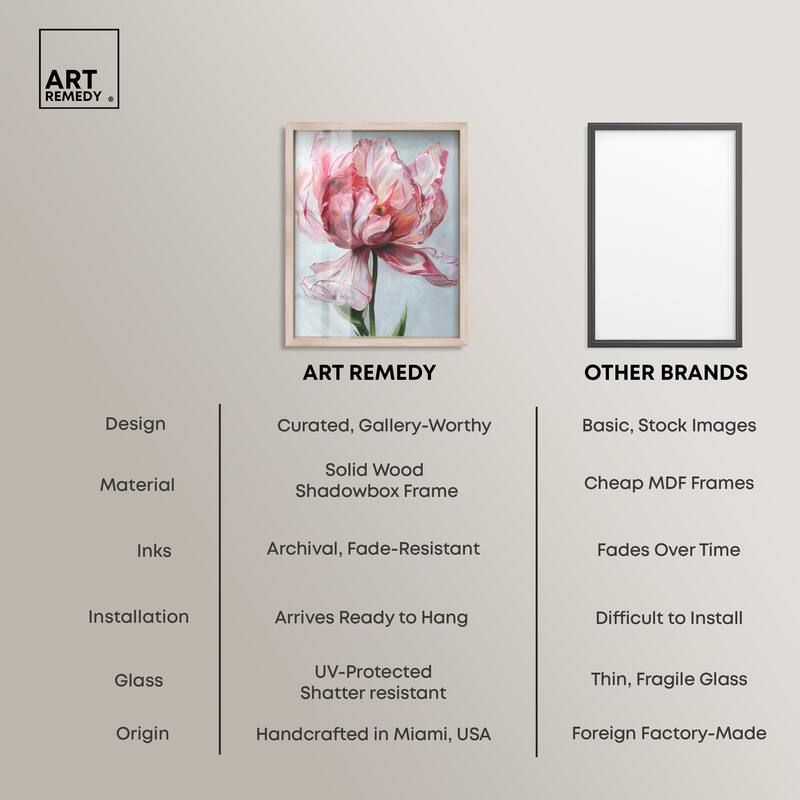 ART REMEDY ®

| | ART REMEDY | OTHER BRANDS |
|---|---|---|
| Design | Curated, Gallery-Worthy | Basic, Stock Images |
| Material | Solid Wood Shadowbox Frame | Cheap MDF Frames |
| Inks | Archival, Fade-Resistant | Fades Over Time |
| Installation | Arrives Ready to Hang | Difficult to Install |
| Glass | UV-Protected Shatter resistant | Thin, Fragile Glass |
| Origin | Handcrafted in Miami, USA | Foreign Factory-Made |